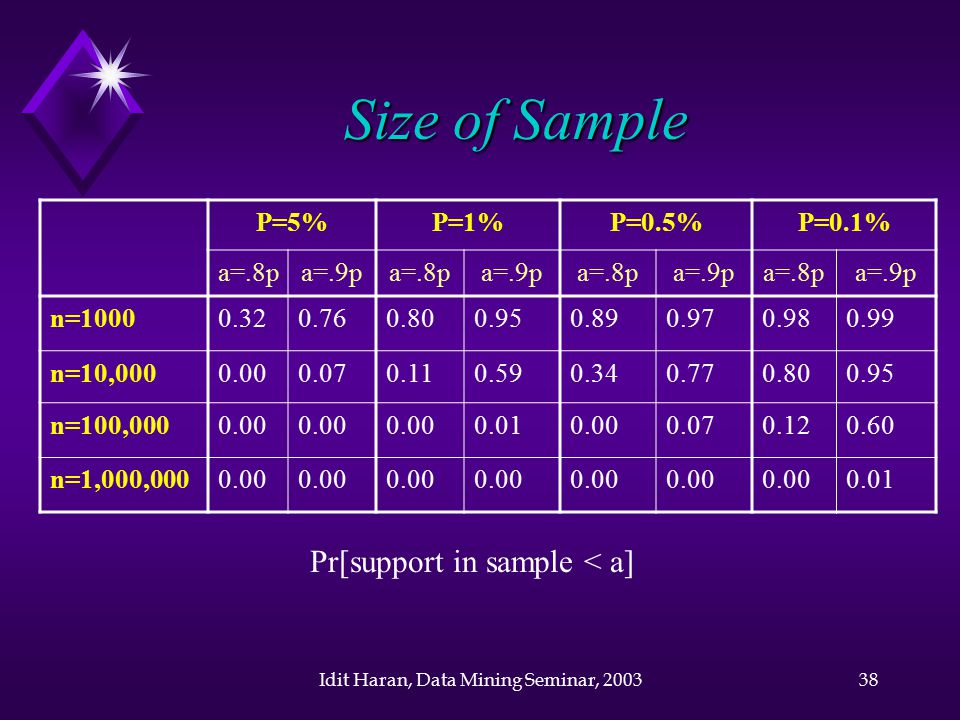 Size of Sample

| | P=5% | | P=1% | | P=0.5% | | P=0.1% | |
|---|---|---|---|---|---|---|---|---|
| | a=.8p | a=.9p | a=.8p | a=.9p | a=.8p | a=.9p | a=.8p | a=.9p |
| n=1000 | 0.32 | 0.76 | 0.80 | 0.95 | 0.89 | 0.97 | 0.98 | 0.99 |
| n=10,000 | 0.00 | 0.07 | 0.11 | 0.59 | 0.34 | 0.77 | 0.80 | 0.95 |
| n=100,000 | 0.00 | 0.00 | 0.00 | 0.01 | 0.00 | 0.07 | 0.12 | 0.60 |
| n=1,000,000 | 0.00 | 0.00 | 0.00 | 0.00 | 0.00 | 0.00 | 0.00 | 0.01 |

Pr[support in sample < a]

Idit Haran, Data Mining Seminar, 2003

38